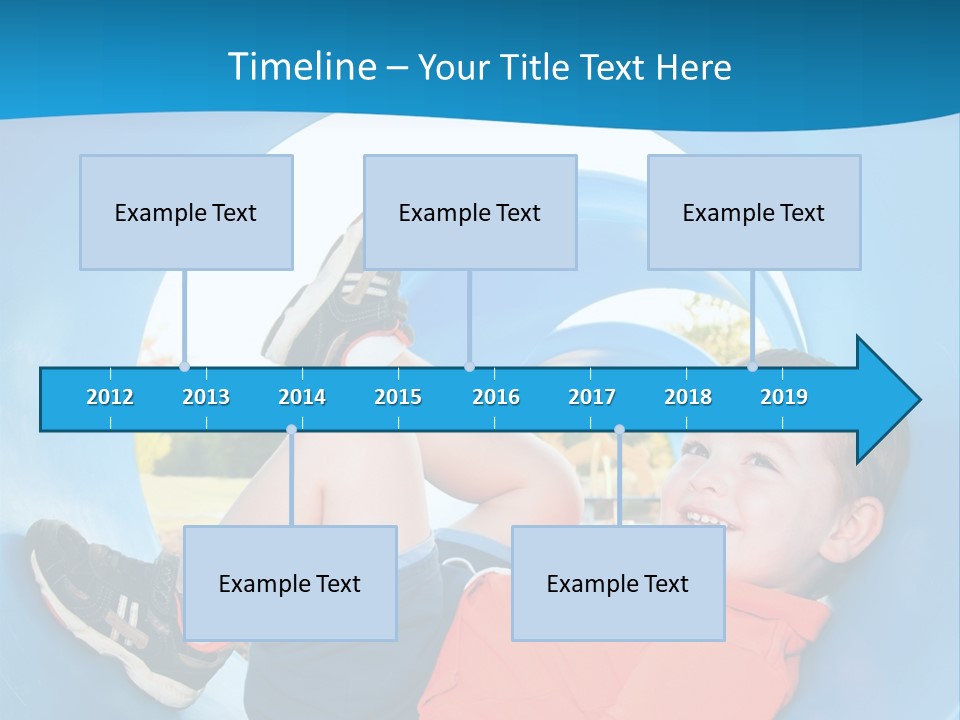 Timeline – Your Title Text Here

Example Text

Example Text

Example Text

2012 2013 2014 2015 2016 2017 2018 2019

Example Text

Example Text